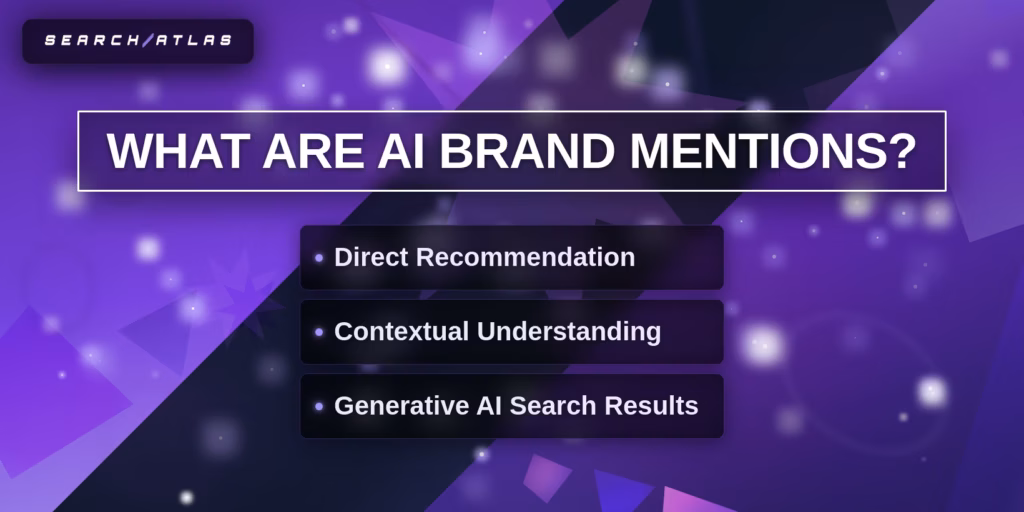 SEARCH/ATLAS

WHAT ARE AI BRAND MENTIONS?

• Direct Recommendation

• Contextual Understanding

• Generative AI Search Results